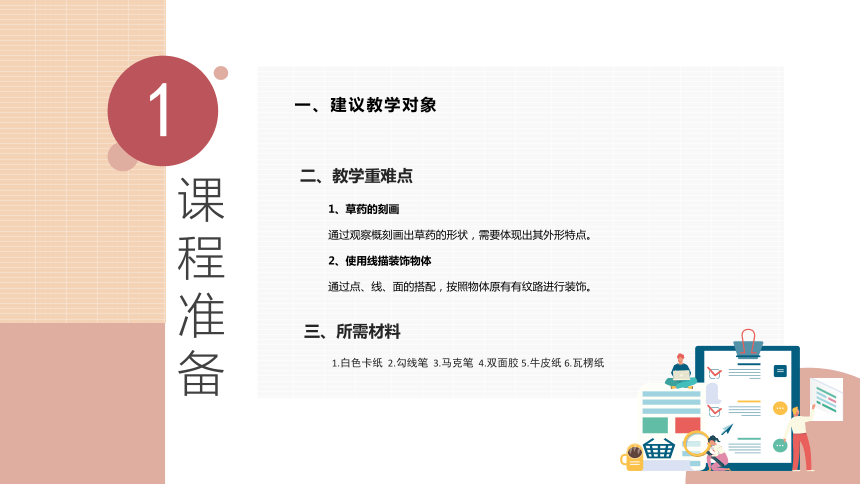 1

课程准备

一、建议教学对象

二、教学重难点

1、草药的刻画

通过观察概刻画出草药的形状，需要体现出其外形特点。

2、使用线描装饰物体

通过点、线、面的搭配，按照物体原有有纹路进行装饰。

三、所需材料

1.白色卡纸 2.勾线笔 3.马克笔 4.双面胶 5.牛皮纸 6.瓦楞纸